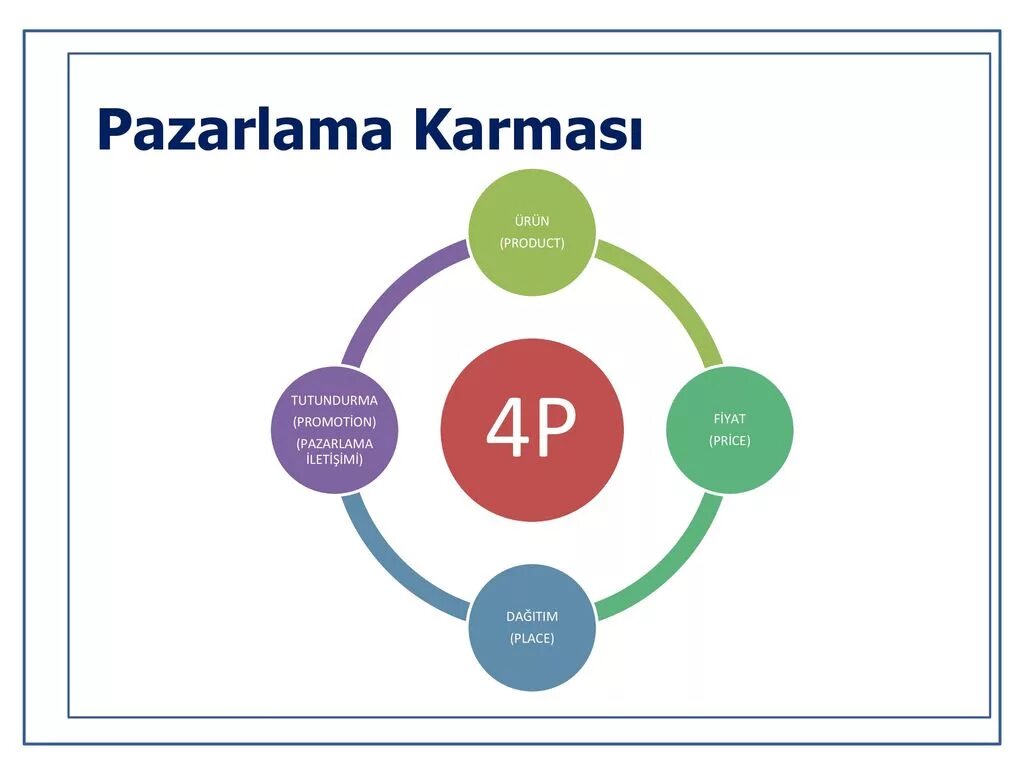 Pazarlama Karması

ÜRÜN
(PRODUCT)

FİYAT
(PRİCE)

DAĞITIM
(PLACE)

TUTUNDURMA
(PROMOTİON)
(PAZARLAMA İLETİŞİMİ)

4P